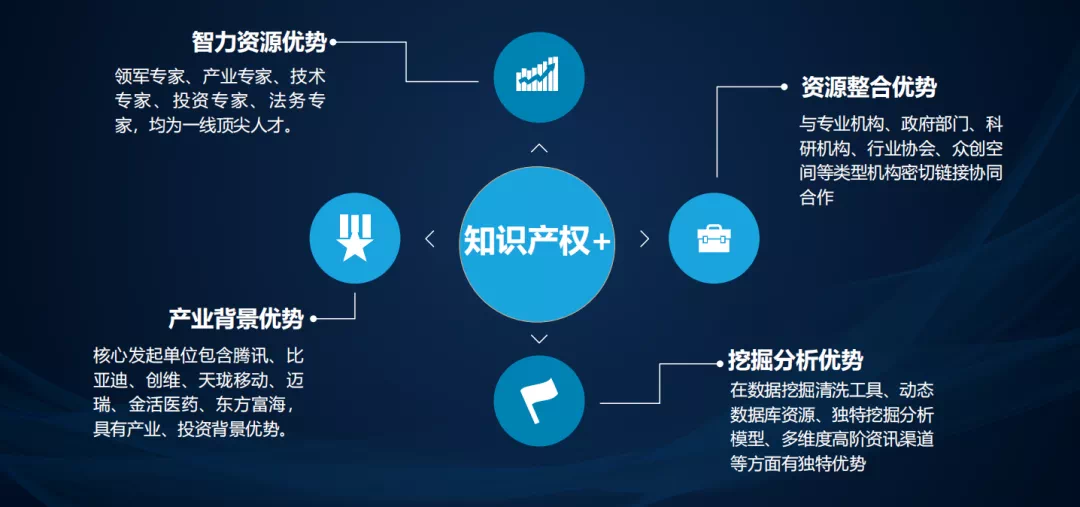 智力资源优势

领军专家、产业专家、技术专家、投资专家、法务专家，均为一线顶尖人才。

资源整合优势

与专业机构、政府部门、科研机构、行业协会、众创空间等类型机构密切链接协同合作

知识产权+

产业背景优势

核心发起单位包含腾讯、比亚迪、创维、天珑移动、迈瑞、金活医药、东方富海，具有产业、投资背景优势。

挖掘分析优势

在数据挖掘清洗工具、动态数据库资源、独特挖掘分析模型、多维度高阶资讯渠道等方面有独特优势